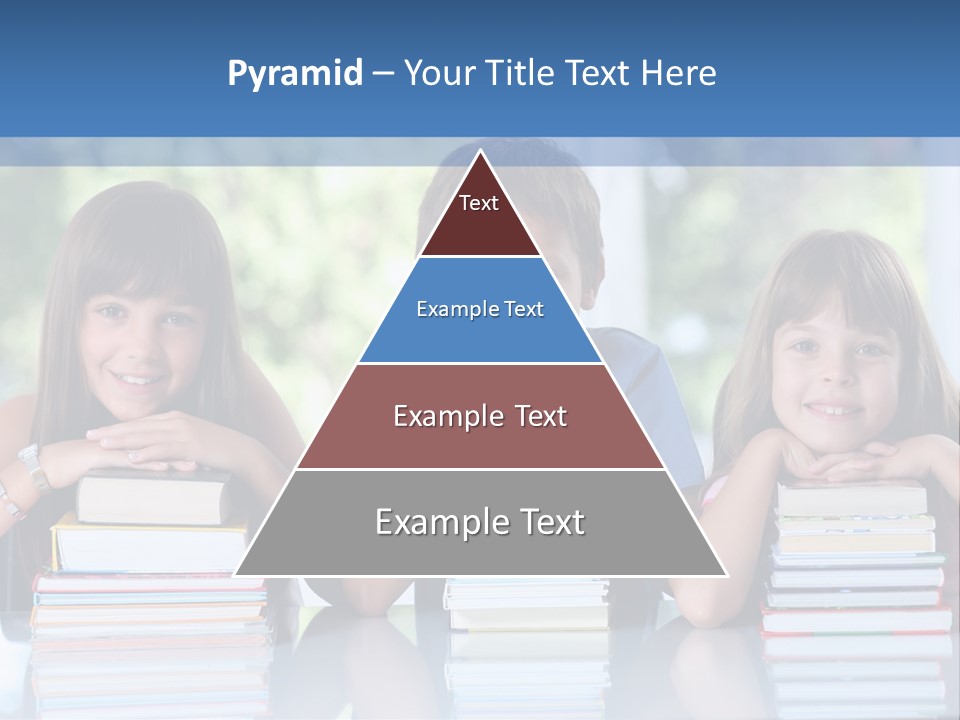 Pyramid – Your Title Text Here

Text

Example Text

Example Text

Example Text